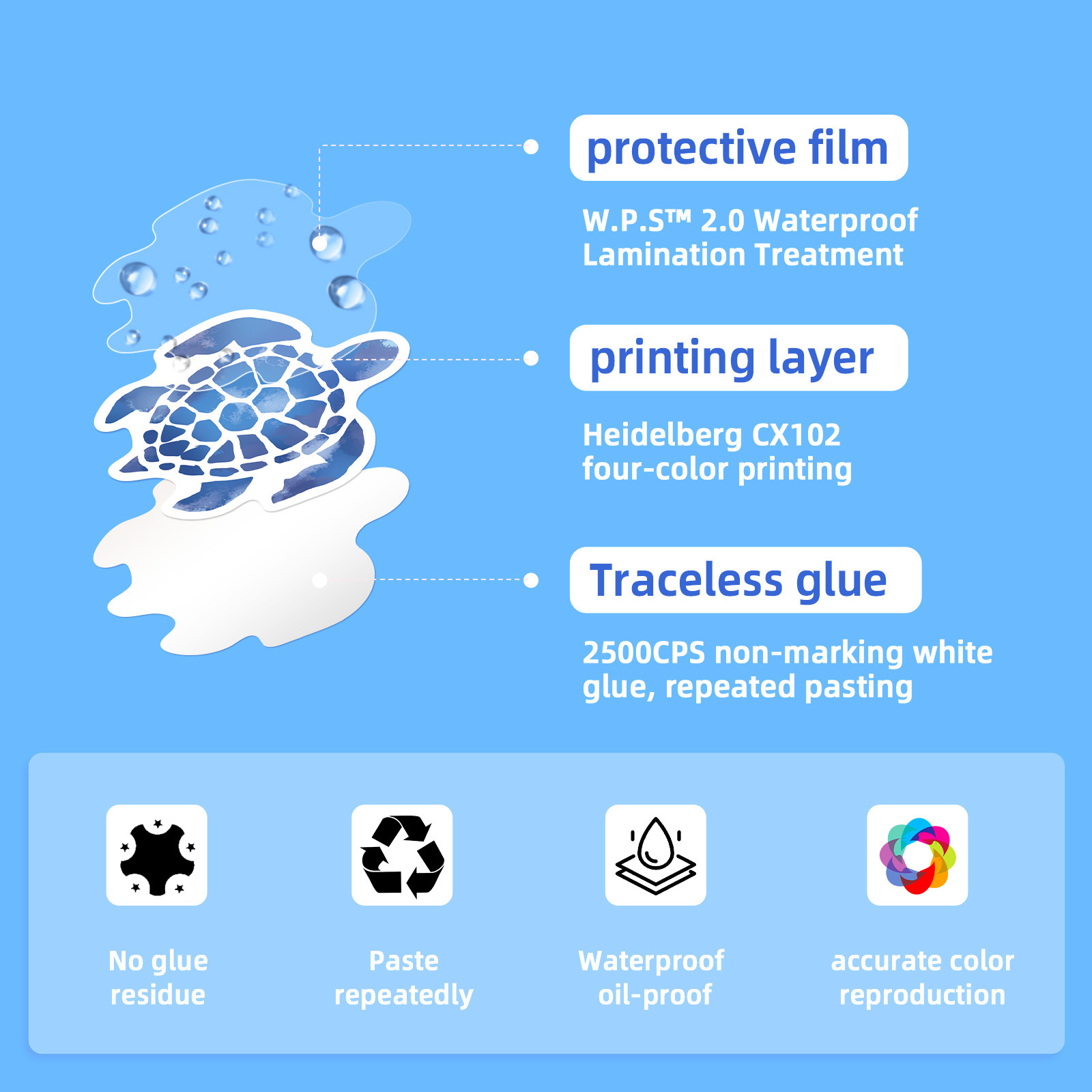 protective film

W.P.S™ 2.0 Waterproof Lamination Treatment

printing layer

Heidelberg CX102 four-color printing

Traceless glue

2500CPS non-marking white glue, repeated pasting

No glue residue

Paste repeatedly

Waterproof oil-proof

accurate color reproduction